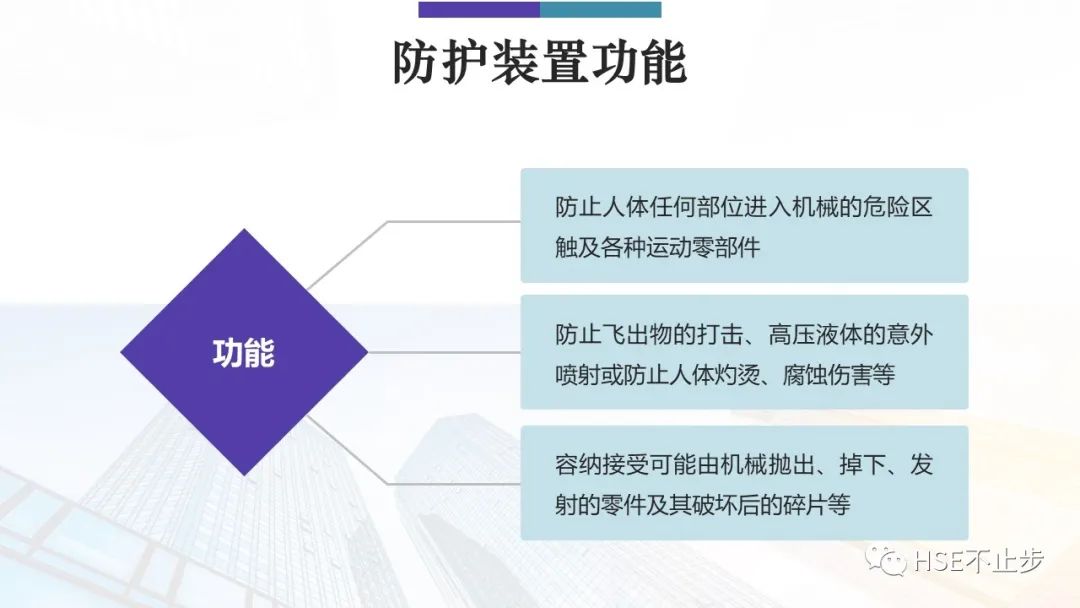 防护装置功能

功能

防止人体任何部位进入机械的危险区触及各种运动零部件

防止飞出物的打击、高压液体的意外喷射或防止人体灼烫、腐蚀伤害等

容纳接受可能由机械抛出、掉下、发射的零件及其破坏后的碎片等

HSE不止步